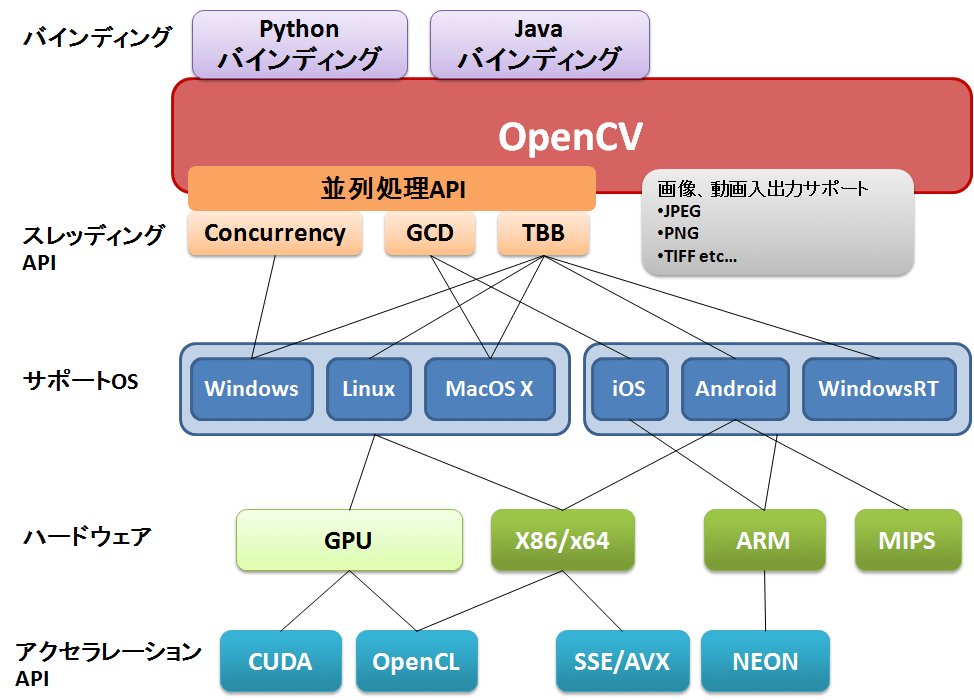 バインディング

Python
バインディング

Java
バインディング

OpenCV

並列処理API

画像、動画入出力サポート
•JPEG
•PNG
•TIFF etc...

スレッディング
API

Concurrency

GCD

TBB

サポートOS

Windows

Linux

MacOS X

iOS

Android

WindowsRT

ハードウェア

GPU

X86/x64

ARM

MIPS

アクセラレーション
API

CUDA

OpenCL

SSE/AVX

NEON